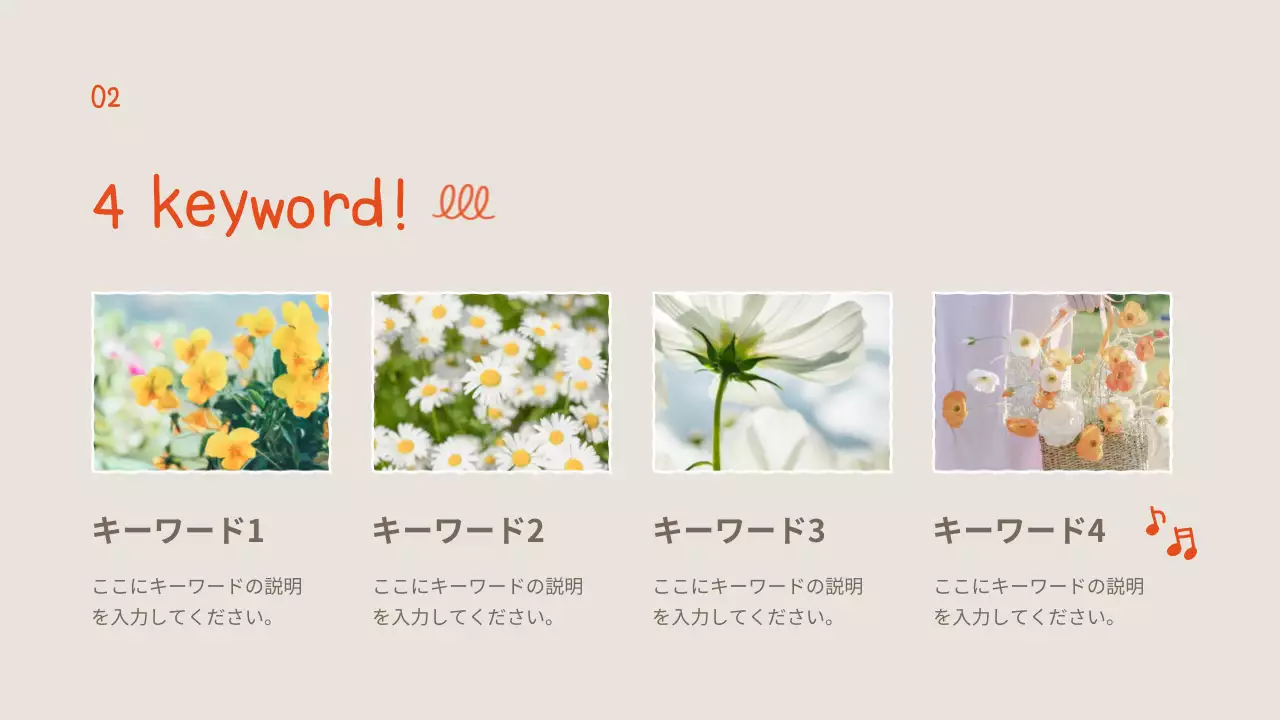 02

4 keyword!

キーワード1

ここにキーワードの説明を入力してください。

キーワード2

ここにキーワードの説明を入力してください。

キーワード3

ここにキーワードの説明を入力してください。

キーワード4

ここにキーワードの説明を入力してください。